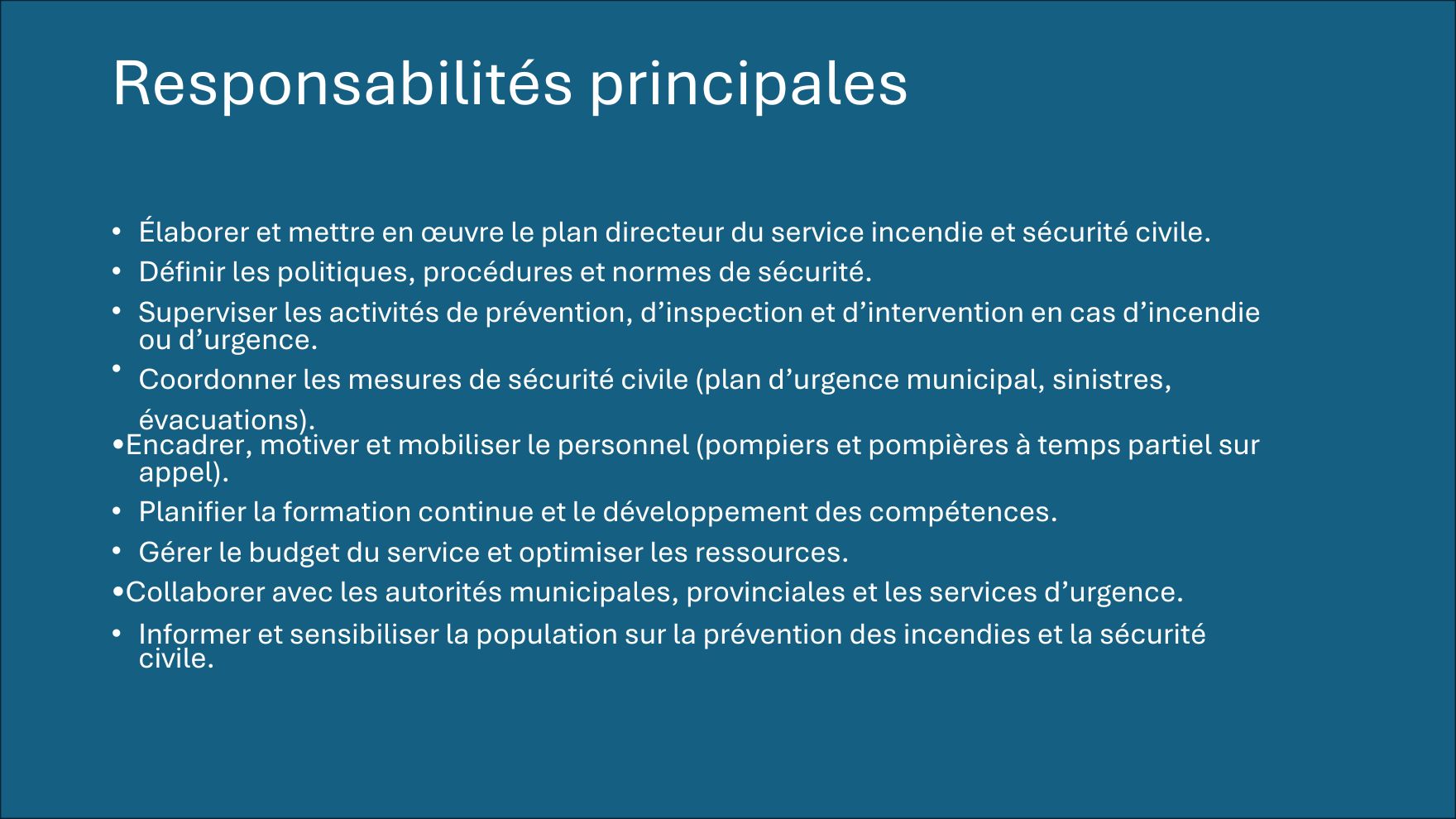 Responsabilités principales

• Élaborer et mettre en œuvre le plan directeur du service incendie et sécurité civile.
• Définir les politiques, procédures et normes de sécurité.
• Superviser les activités de prévention, d’inspection et d’intervention en cas d’incendie ou d’urgence.
• Coordonner les mesures de sécurité civile (plan d’urgence municipal, sinistres, évacuations).
•Encadrer, motiver et mobiliser le personnel (pompiers et pompières à temps partiel sur appel).
• Planifier la formation continue et le développement des compétences.
• Gérer le budget du service et optimiser les ressources.
•Collaborer avec les autorités municipales, provinciales et les services d’urgence.
• Informer et sensibiliser la population sur la prévention des incendies et la sécurité civile.